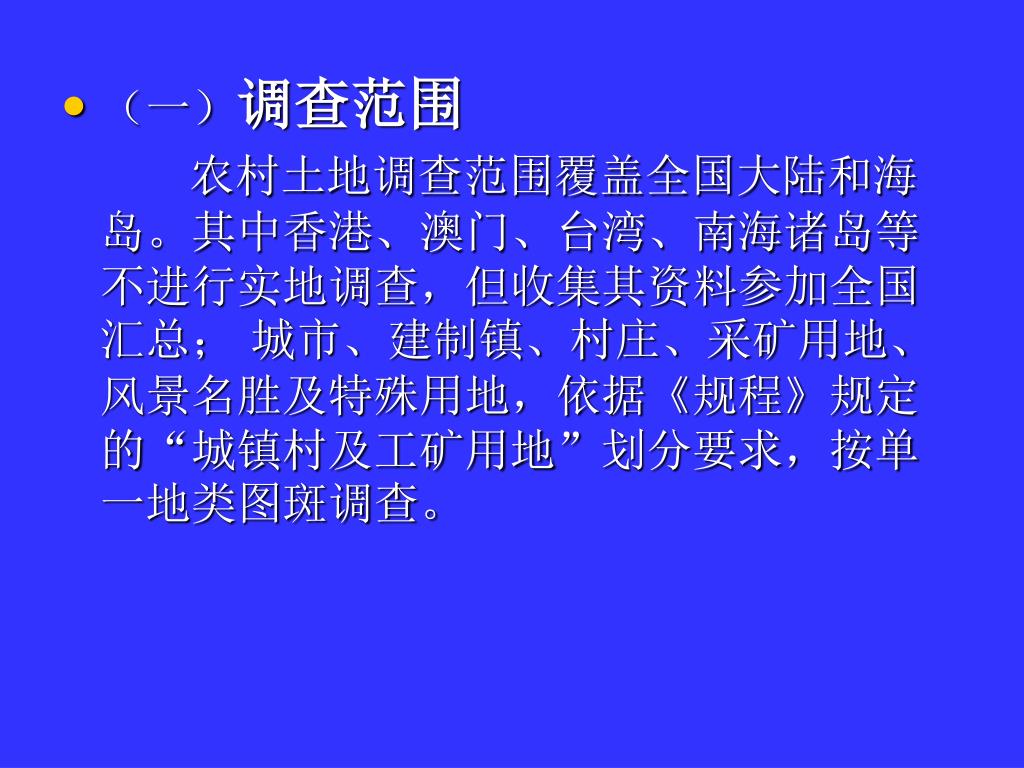 （一）调查范围

农村土地调查范围覆盖全国大陆和海岛。其中香港、澳门、台湾、南海诸岛等不进行实地调查，但收集其资料参加全国汇总； 城市、建制镇、村庄、采矿用地、风景名胜及特殊用地，依据《规程》规定的“城镇村及工矿用地”划分要求，按单一地类图斑调查。